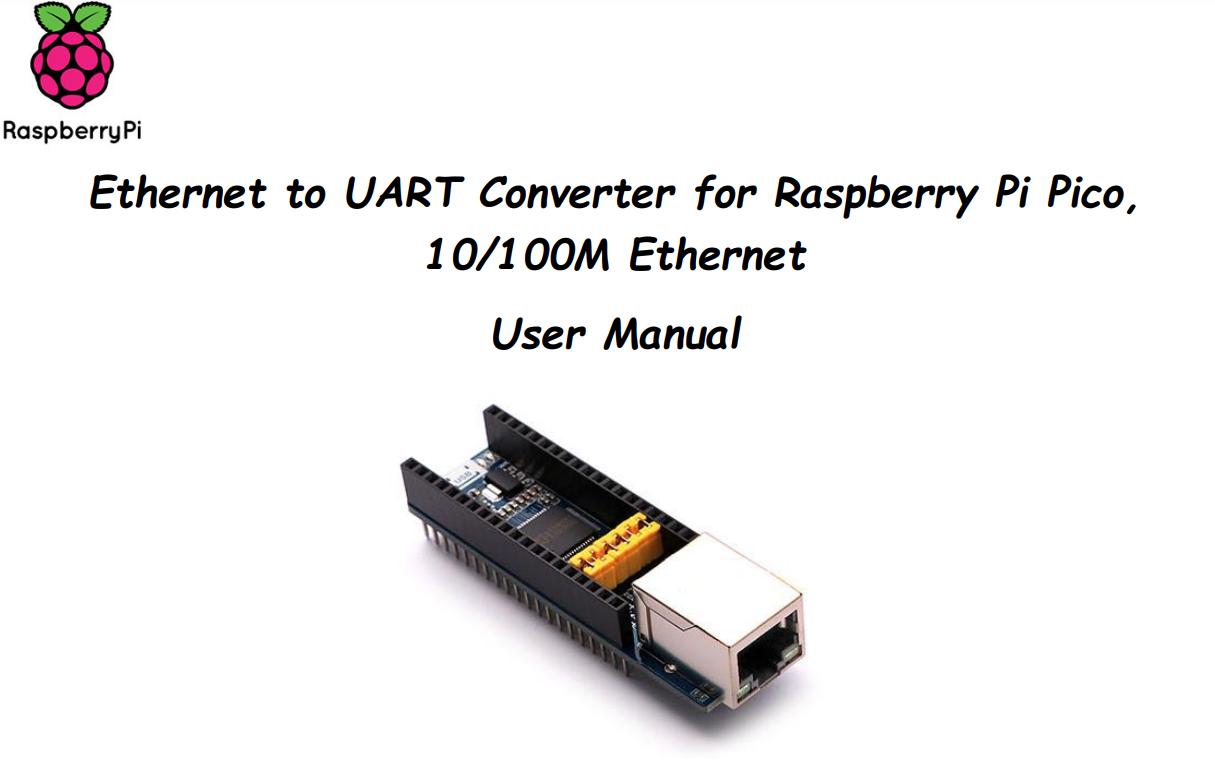 RaspberryPi

Ethernet to UART Converter for Raspberry Pi Pico, 10/100M Ethernet

User Manual